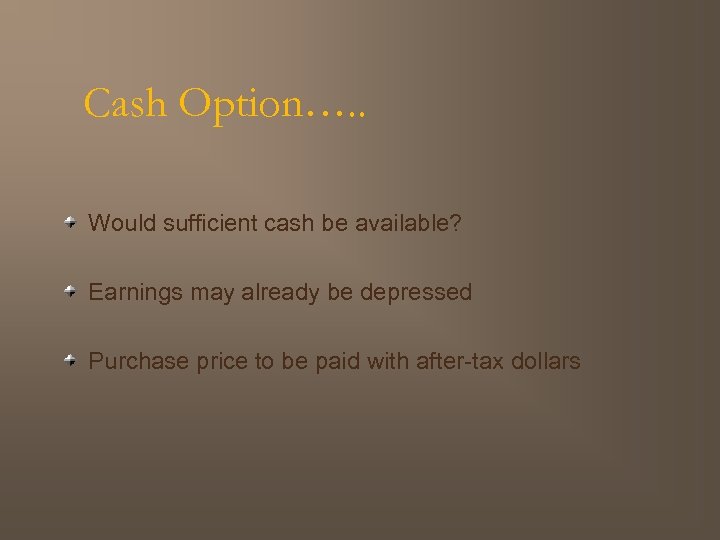 Cash Option…..

Would sufficient cash be available?

Earnings may already be depressed

Purchase price to be paid with after-tax dollars